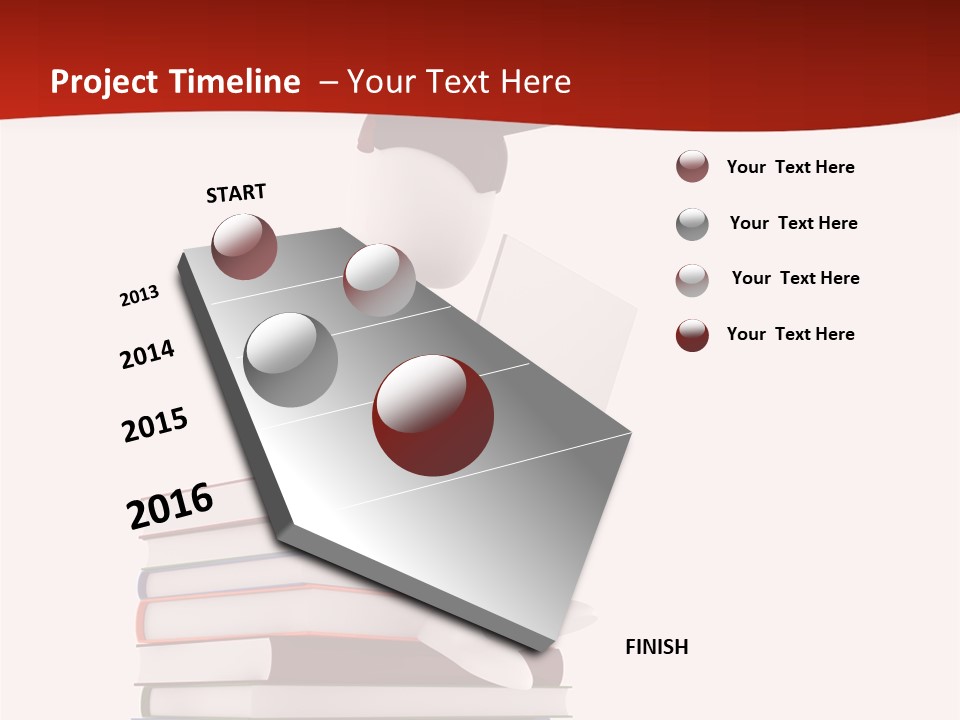 Project Timeline – Your Text Here

START

2013

2014

2015

2016

FINISH

Your Text Here

Your Text Here

Your Text Here

Your Text Here